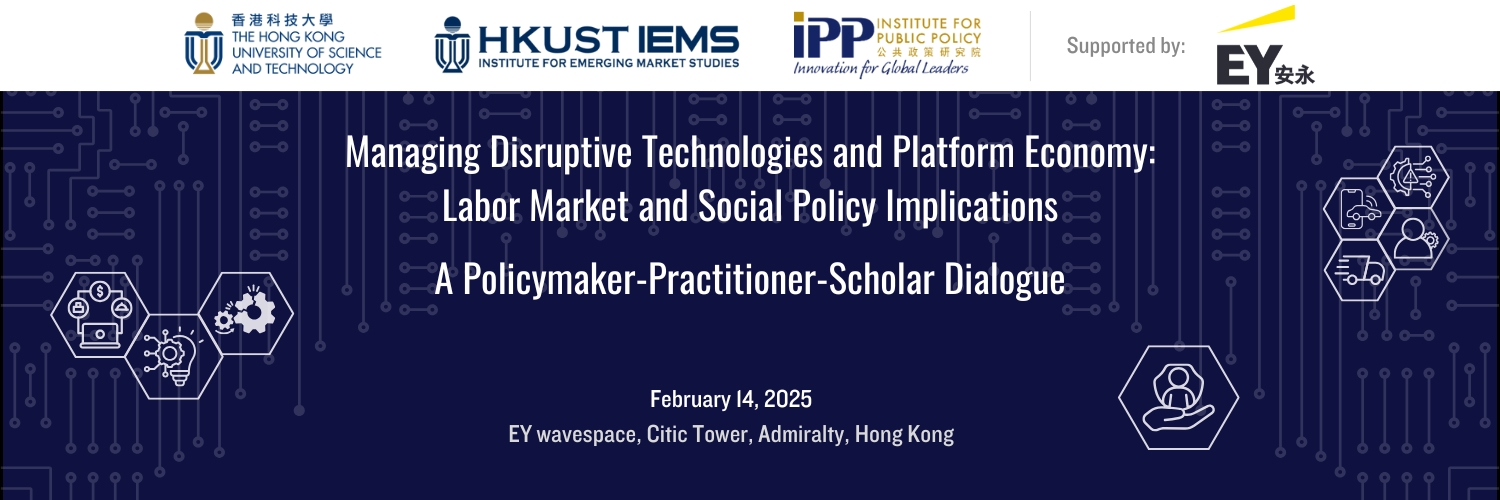 香港科技大學
THE HONG KONG UNIVERSITY OF SCIENCE AND TECHNOLOGY

HKUST IEMS
INSTITUTE FOR EMERGING MARKET STUDIES

IPP INSTITUTE FOR PUBLIC POLICY
公共政策研究院
Innovation for Global Leaders

Supported by:

EY 安永

Managing Disruptive Technologies and Platform Economy: Labor Market and Social Policy Implications

A Policymaker-Practitioner-Scholar Dialogue

February 14, 2025
EY wavespace, Citic Tower, Admiralty, Hong Kong